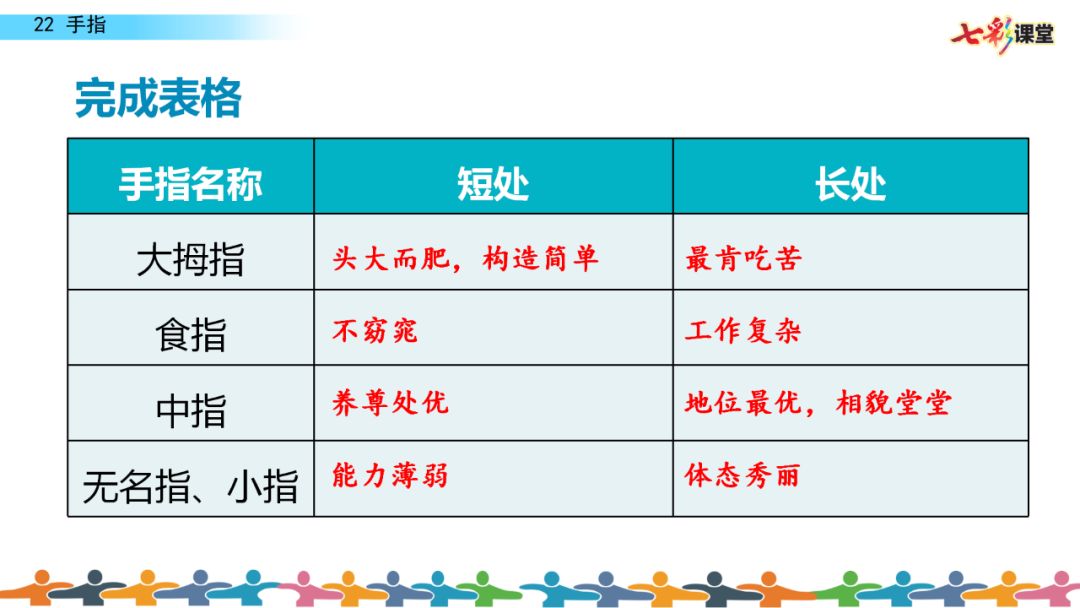 22 手指

七彩课堂

完成表格

| 手指名称 | 短处 | 长处 |
|---|---|---|
| 大拇指 | 头大而肥，构造简单 | 最肯吃苦 |
| 食指 | 不窈窕 | 工作复杂 |
| 中指 | 养尊处优 | 地位最优，相貌堂堂 |
| 无名指、小指 | 能力薄弱 | 体态秀丽 |